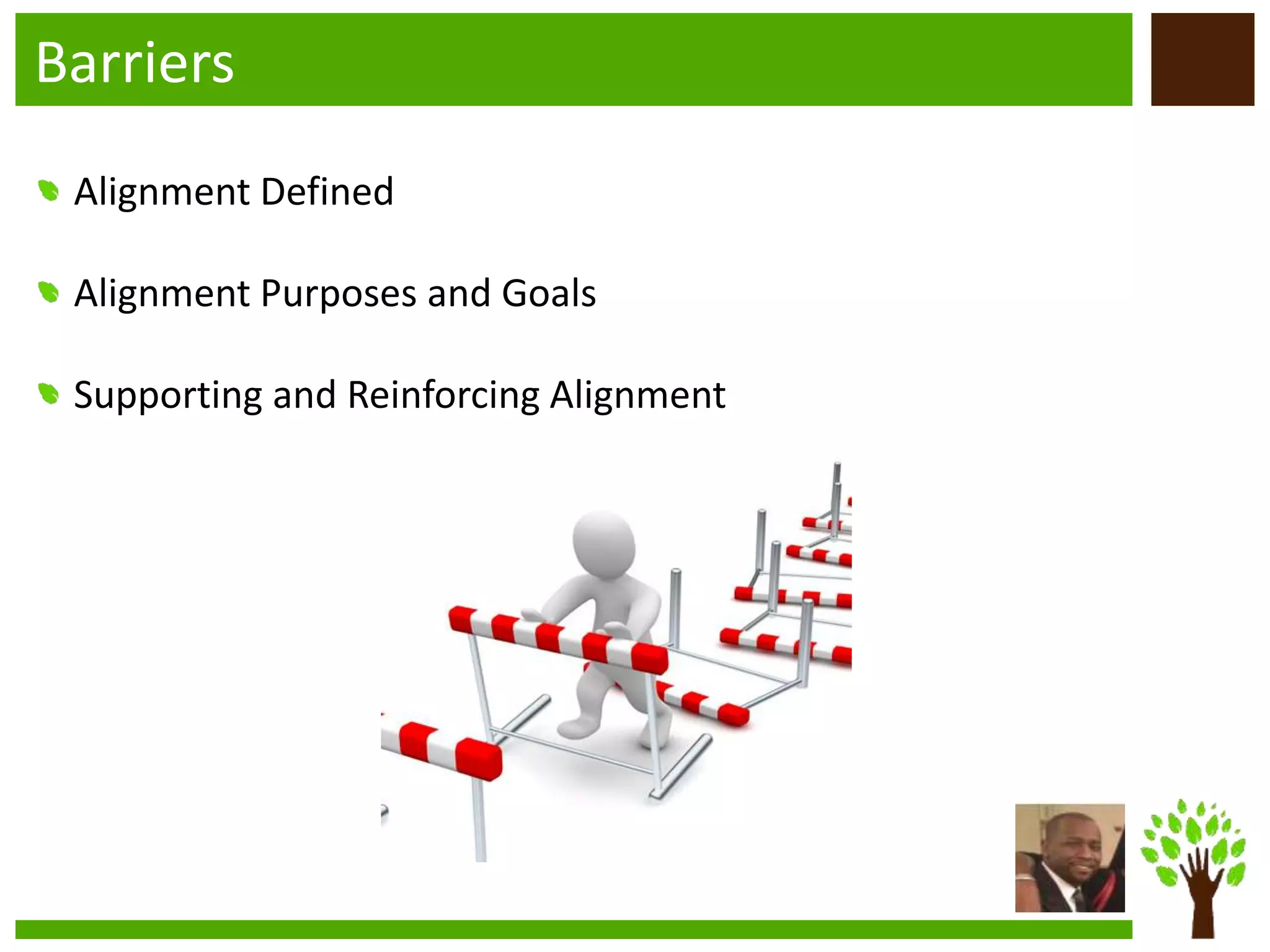 Barriers

Alignment Defined

Alignment Purposes and Goals

Supporting and Reinforcing Alignment